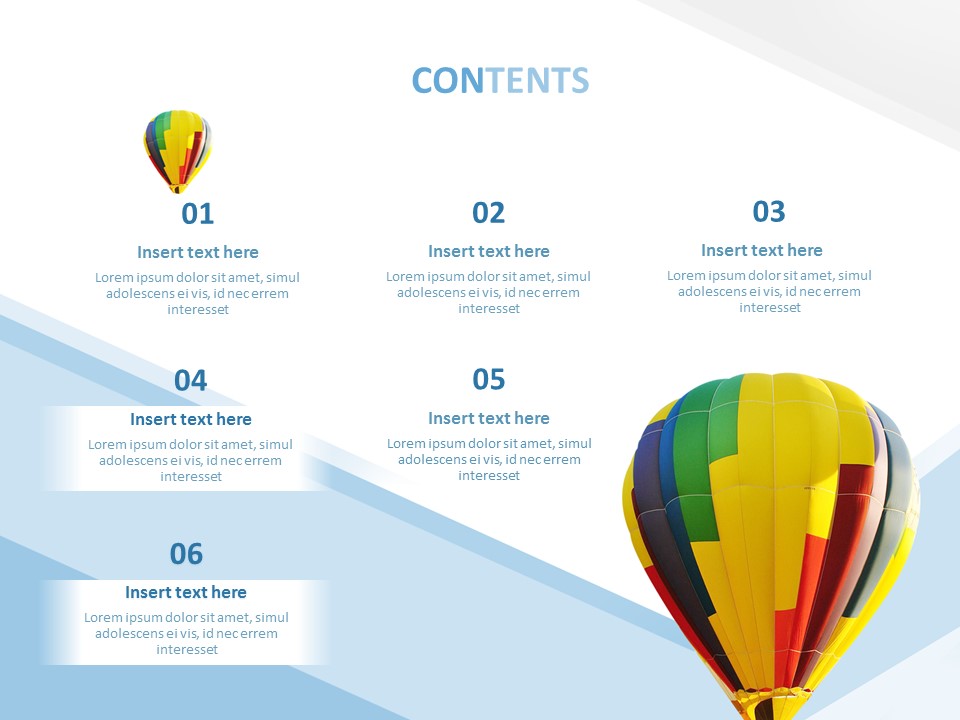 CONTENTS

01

Insert text here

Lorem ipsum dolor sit amet, simul adolescens ei vis, id nec errem interesset

02

Insert text here

Lorem ipsum dolor sit amet, simul adolescens ei vis, id nec errem interesset

03

Insert text here

Lorem ipsum dolor sit amet, simul adolescens ei vis, id nec errem interesset

04

Insert text here

Lorem ipsum dolor sit amet, simul adolescens ei vis, id nec errem interesset

05

Insert text here

Lorem ipsum dolor sit amet, simul adolescens ei vis, id nec errem interesset

06

Insert text here

Lorem ipsum dolor sit amet, simul adolescens ei vis, id nec errem interesset